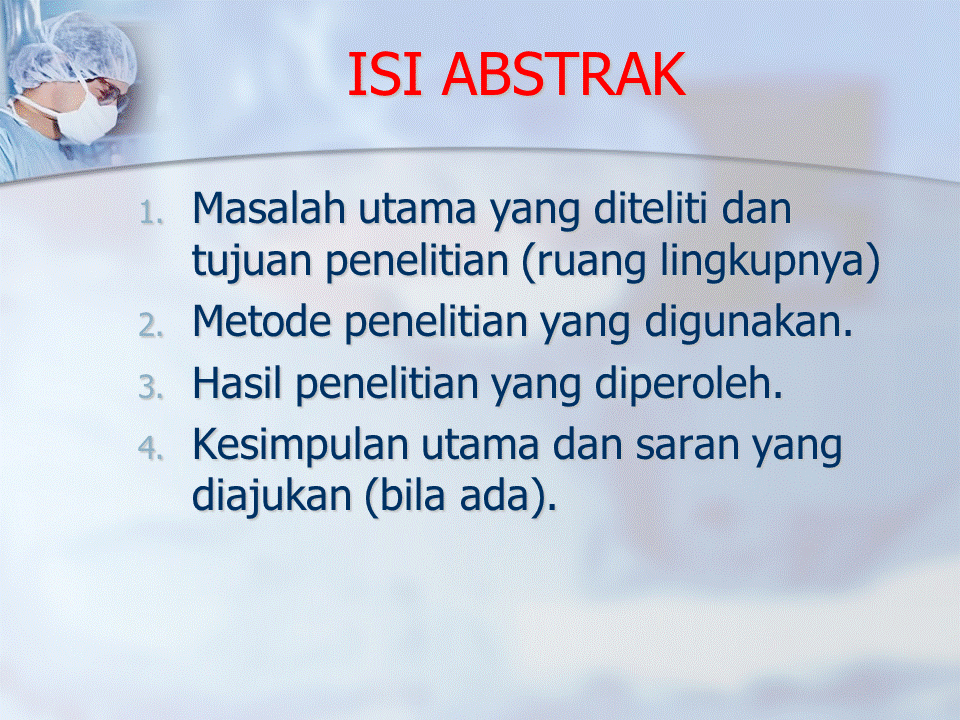 ISI ABSTRAK

1. Masalah utama yang diteliti dan tujuan penelitian (ruang lingkupnya)
2. Metode penelitian yang digunakan.
3. Hasil penelitian yang diperoleh.
4. Kesimpulan utama dan saran yang diajukan (bila ada).